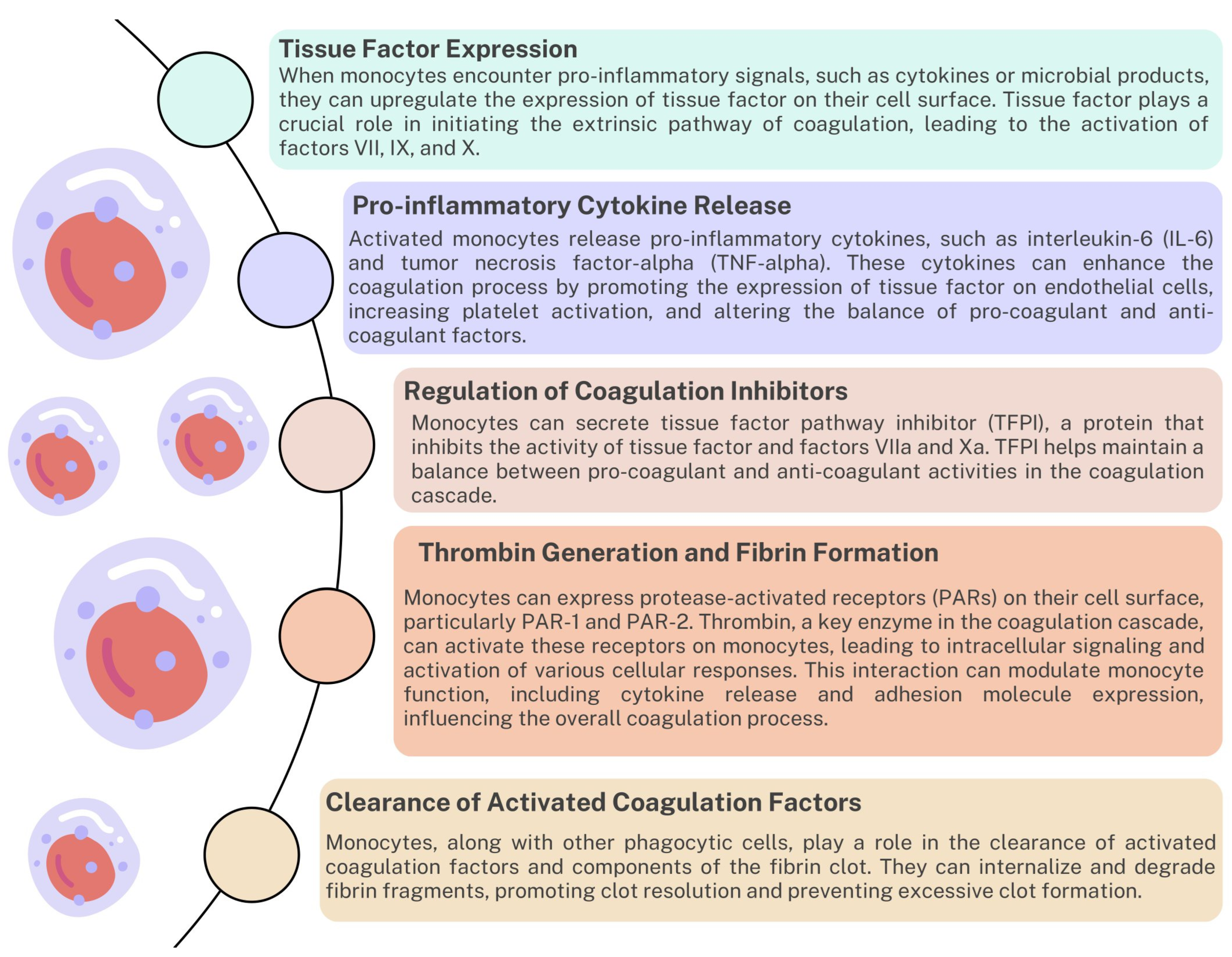 Tissue Factor Expression
When monocytes encounter pro-inflammatory signals, such as cytokines or microbial products, they can upregulate the expression of tissue factor on their cell surface. Tissue factor plays a crucial role in initiating the extrinsic pathway of coagulation, leading to the activation of factors VII, IX, and X.

Pro-inflammatory Cytokine Release
Activated monocytes release pro-inflammatory cytokines, such as interleukin-6 (IL-6) and tumor necrosis factor-alpha (TNF-alpha). These cytokines can enhance the coagulation process by promoting the expression of tissue factor on endothelial cells, increasing platelet activation, and altering the balance of pro-coagulant and anti-coagulant factors.

Regulation of Coagulation Inhibitors
Monocytes can secrete tissue factor pathway inhibitor (TFPI), a protein that inhibits the activity of tissue factor and factors VIIa and Xa. TFPI helps maintain a balance between pro-coagulant and anti-coagulant activities in the coagulation cascade.

Thrombin Generation and Fibrin Formation
Monocytes can express protease-activated receptors (PARs) on their cell surface, particularly PAR-1 and PAR-2. Thrombin, a key enzyme in the coagulation cascade, can activate these receptors on monocytes, leading to intracellular signaling and activation of various cellular responses. This interaction can modulate monocyte function, including cytokine release and adhesion molecule expression, influencing the overall coagulation process.

Clearance of Activated Coagulation Factors
Monocytes, along with other phagocytic cells, play a role in the clearance of activated coagulation factors and components of the fibrin clot. They can internalize and degrade fibrin fragments, promoting clot resolution and preventing excessive clot formation.